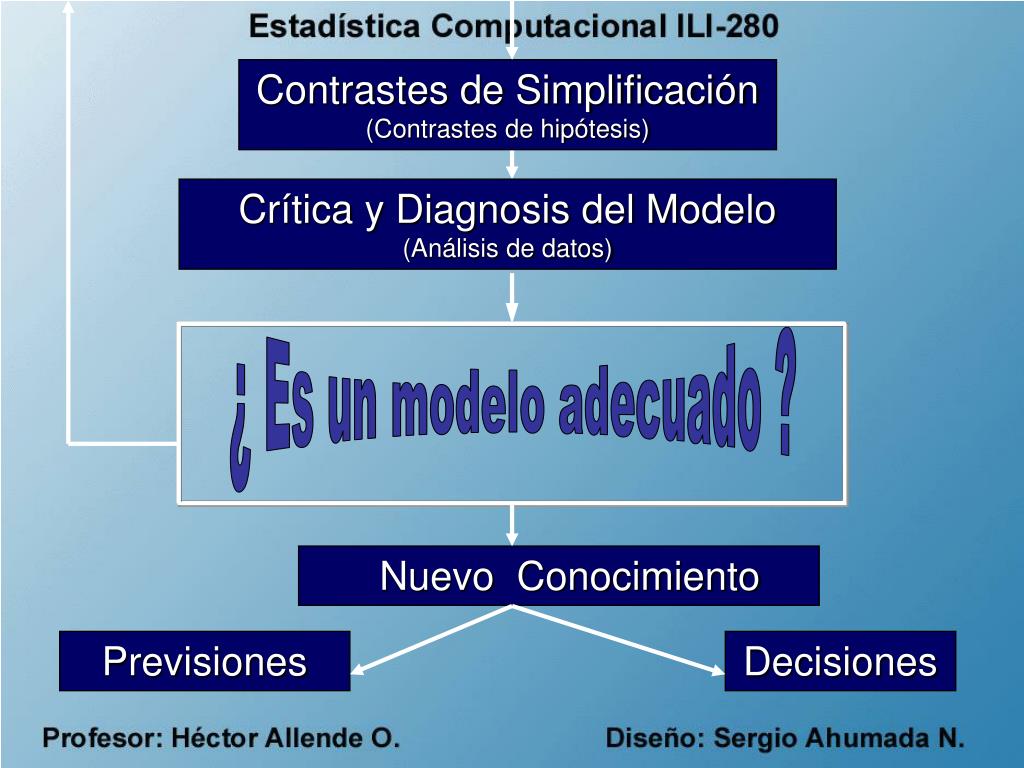 Estadística Computacional ILI-280

Contrastes de Simplificación
(Contrastes de hipótesis)

Crítica y Diagnosis del Modelo
(Análisis de datos)

¿ Es un modelo adecuado ?

Nuevo Conocimiento

Previsiones

Decisiones

Profesor: Héctor Allende O.

Diseño: Sergio Ahumada N.